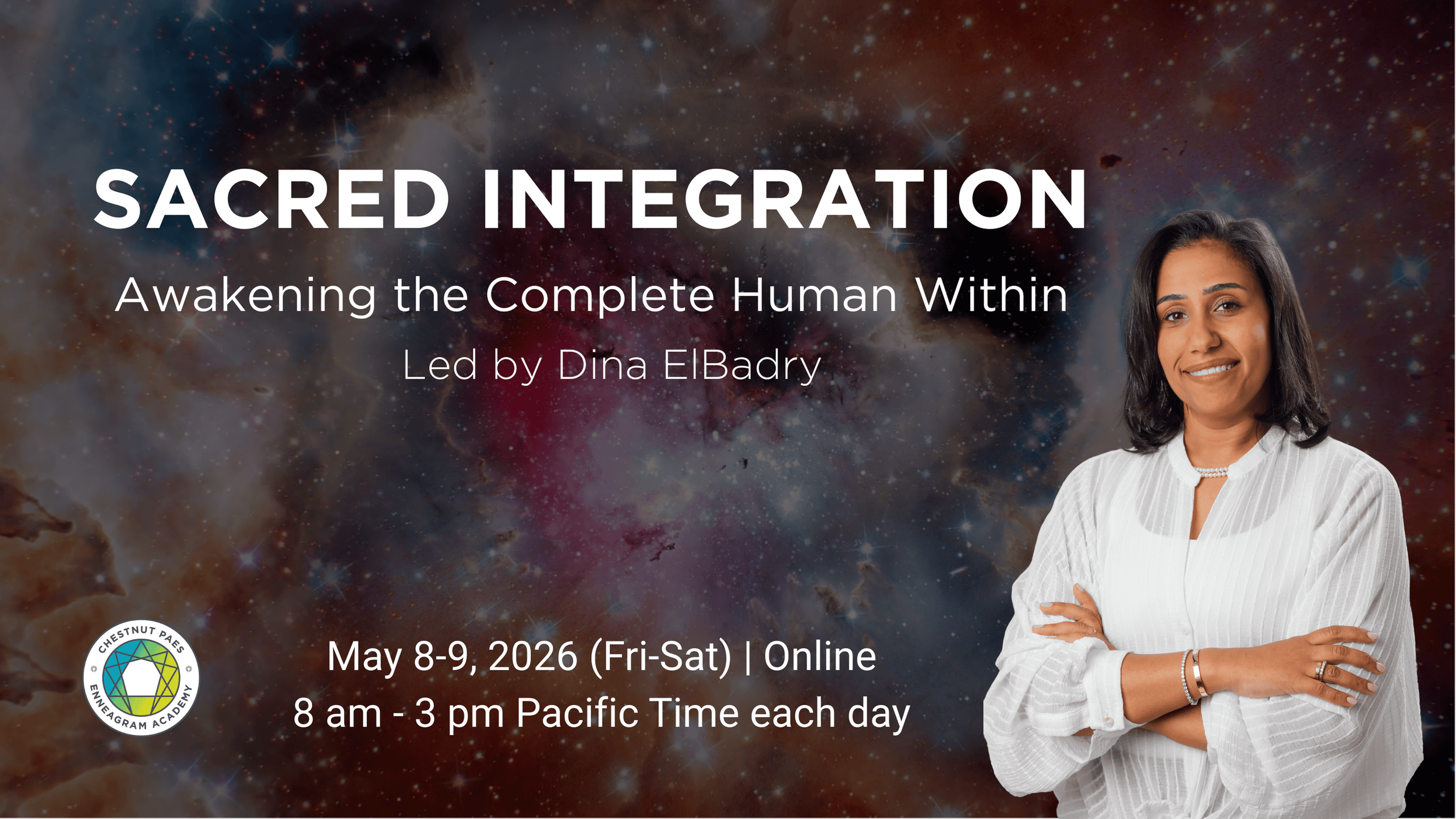 SACRED INTEGRATION

Awakening the Complete Human Within

Led by Dina ElBadry

CHESTNUT PAES ENNEAGRAM ACADEMY

May 8-9, 2026 (Fri-Sat) | Online
8 am - 3 pm Pacific Time each day